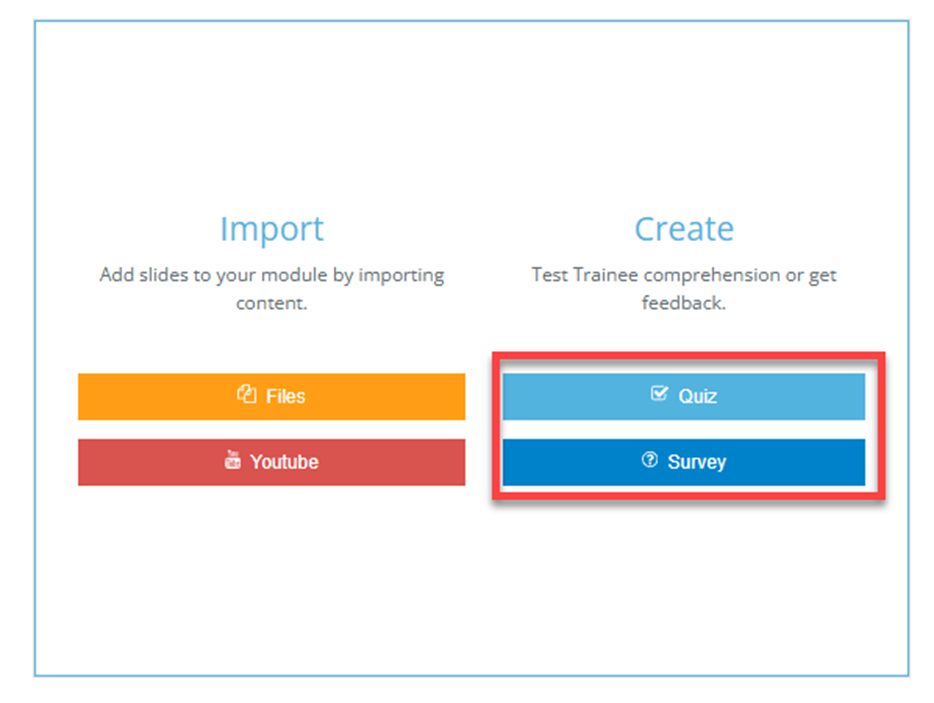 Import

Add slides to your module by importing content.

Files

Youtube

Create

Test Trainee comprehension or get feedback.

Quiz

Survey